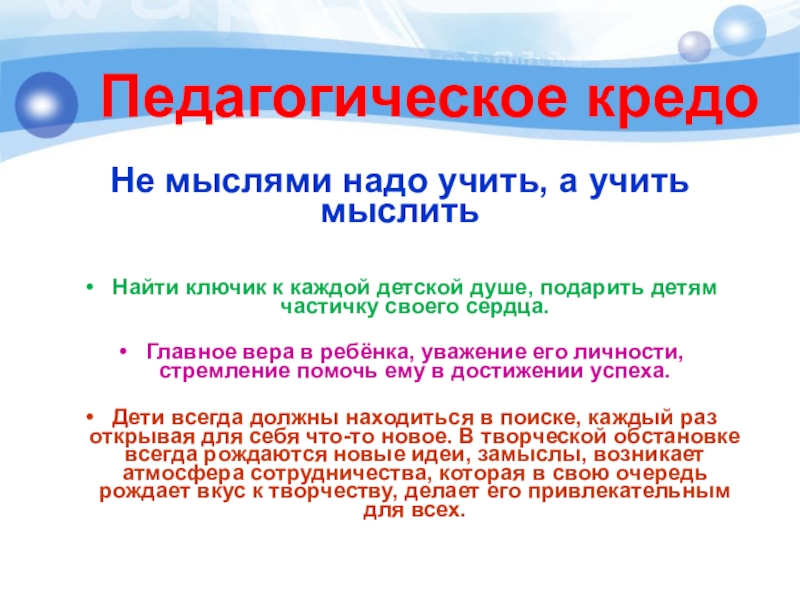 Педагогическое кредо

Не мыслями надо учить, а учить мыслить

• Найти ключик к каждой детской душе, подарить детям частичку своего сердца.

• Главное вера в ребёнка, уважение его личности, стремление помочь ему в достижении успеха.

• Дети всегда должны находиться в поиске, каждый раз открывая для себя что-то новое. В творческой обстановке всегда рождаются новые идеи, замыслы, возникает атмосфера сотрудничества, которая в свою очередь рождает вкус к творчеству, делает его привлекательным для всех.